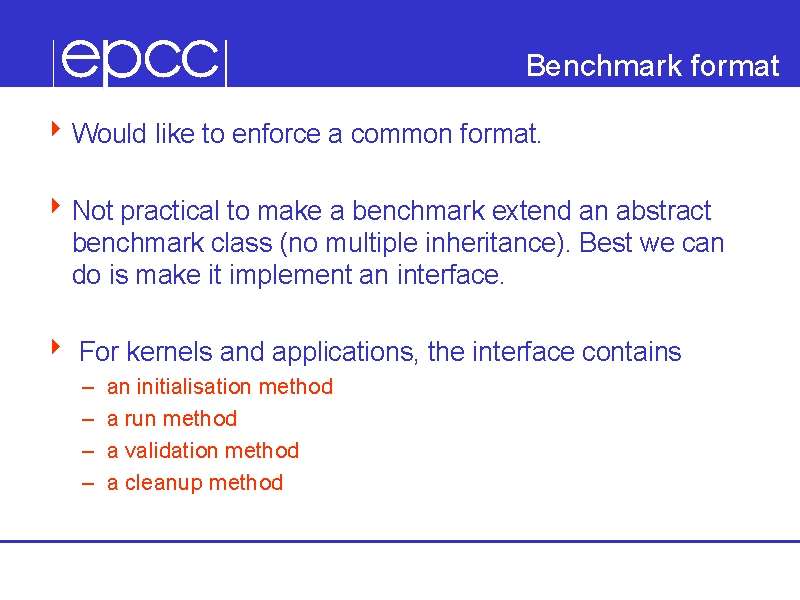 epcc

Benchmark format

Would like to enforce a common format.

Not practical to make a benchmark extend an abstract benchmark class (no multiple inheritance). Best we can do is make it implement an interface.

For kernels and applications, the interface contains
– an initialisation method
– a run method
– a validation method
– a cleanup method